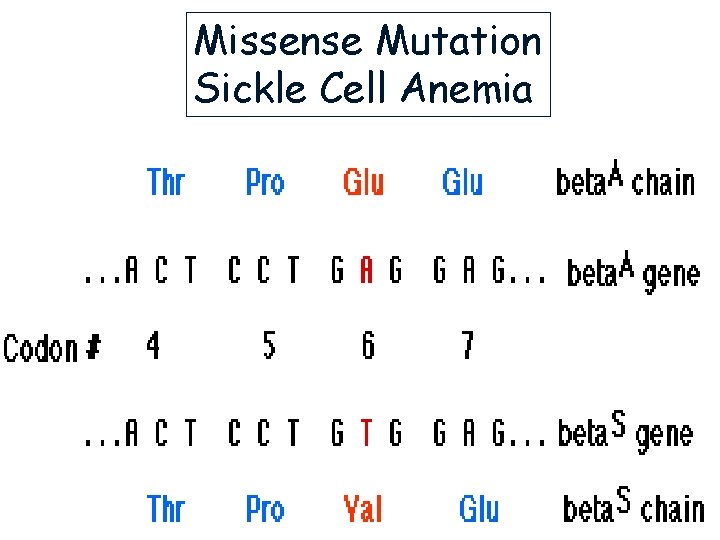 Missense Mutation
Sickle Cell Anemia

Thr Pro Glu Glu beta$^A$ chain

...A C T C C T G A G G A G... beta$^A$ gene

Codon # 4 5 6 7

...A C T C C T G T G G A G... beta$^S$ gene

Thr Pro Val Glu beta$^S$ chain